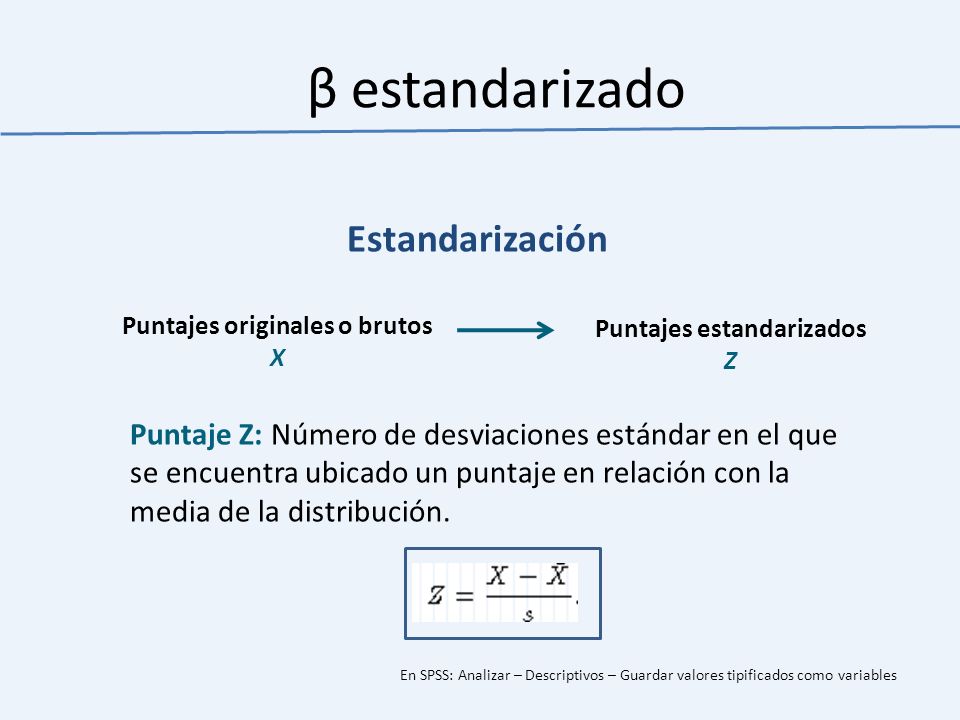 β estandarizado

Estandarización

Puntajes originales o brutos
X

Puntajes estandarizados
Z

Puntaje Z: Número de desviaciones estándar en el que se encuentra ubicado un puntaje en relación con la media de la distribución.

$Z = \frac{X - \bar{X}}{s}.$

En SPSS: Analizar – Descriptivos – Guardar valores tipificados como variables